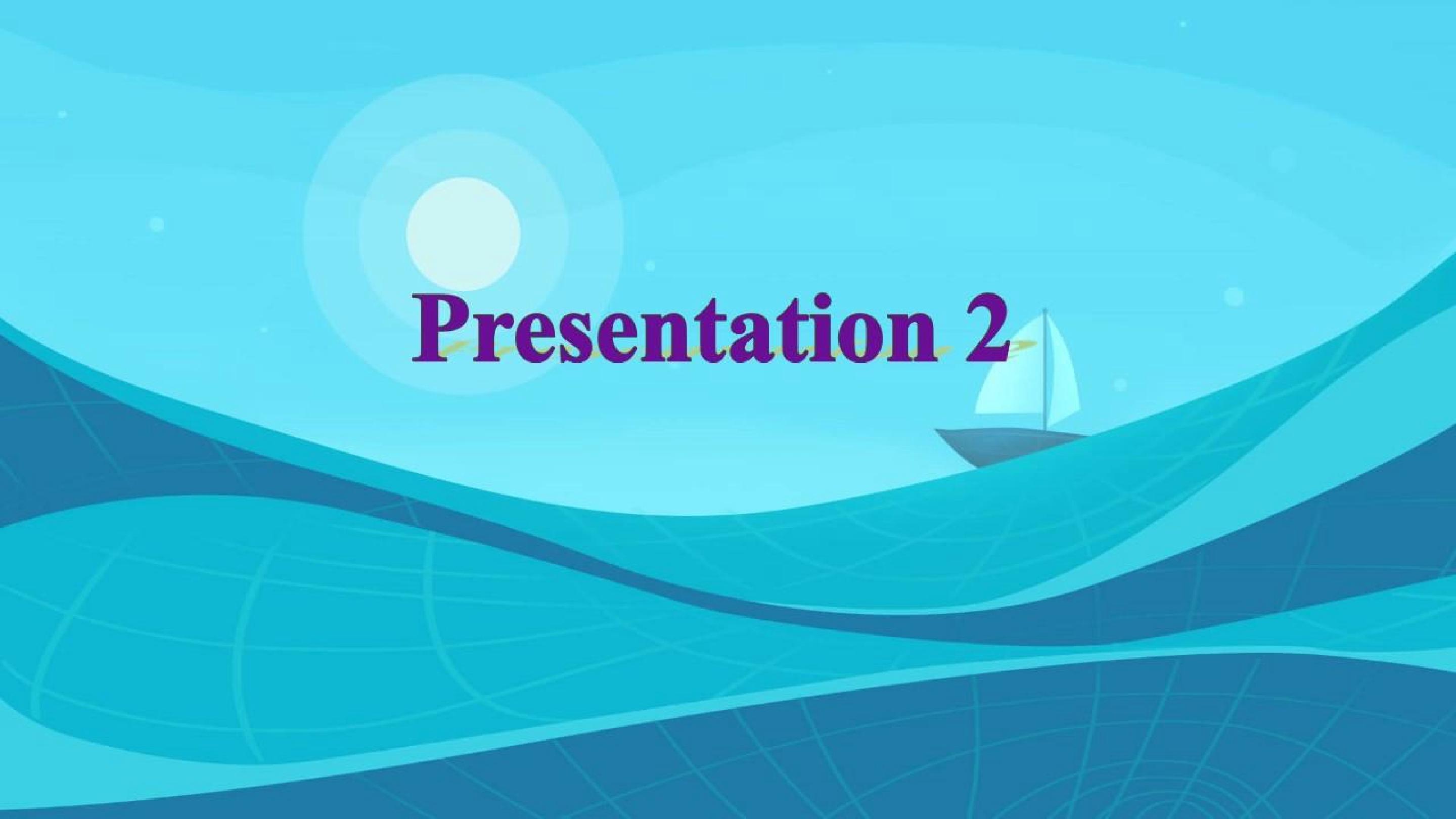 Presentation 2